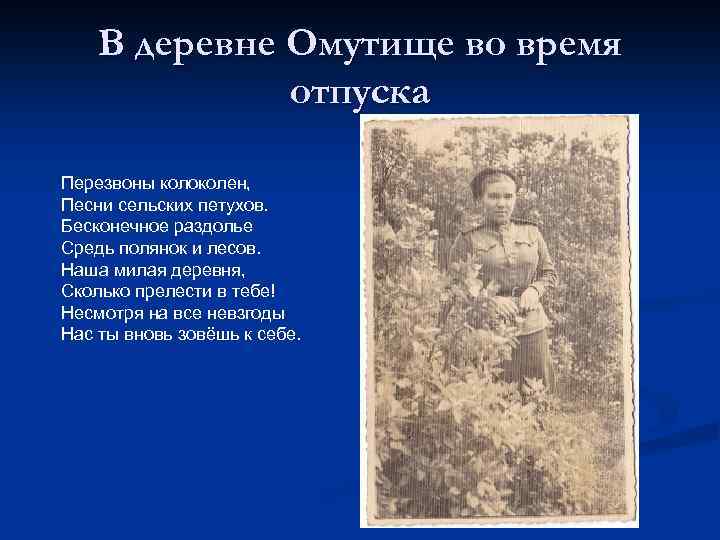 В деревне Омутище во время отпуска

Перезвоны колоколен,
Песни сельских петухов.
Бесконечное раздолье
Средь полянок и лесов.
Наша милая деревня,
Сколько прелести в тебе!
Несмотря на все невзгоды
Нас ты вновь зовёшь к себе.